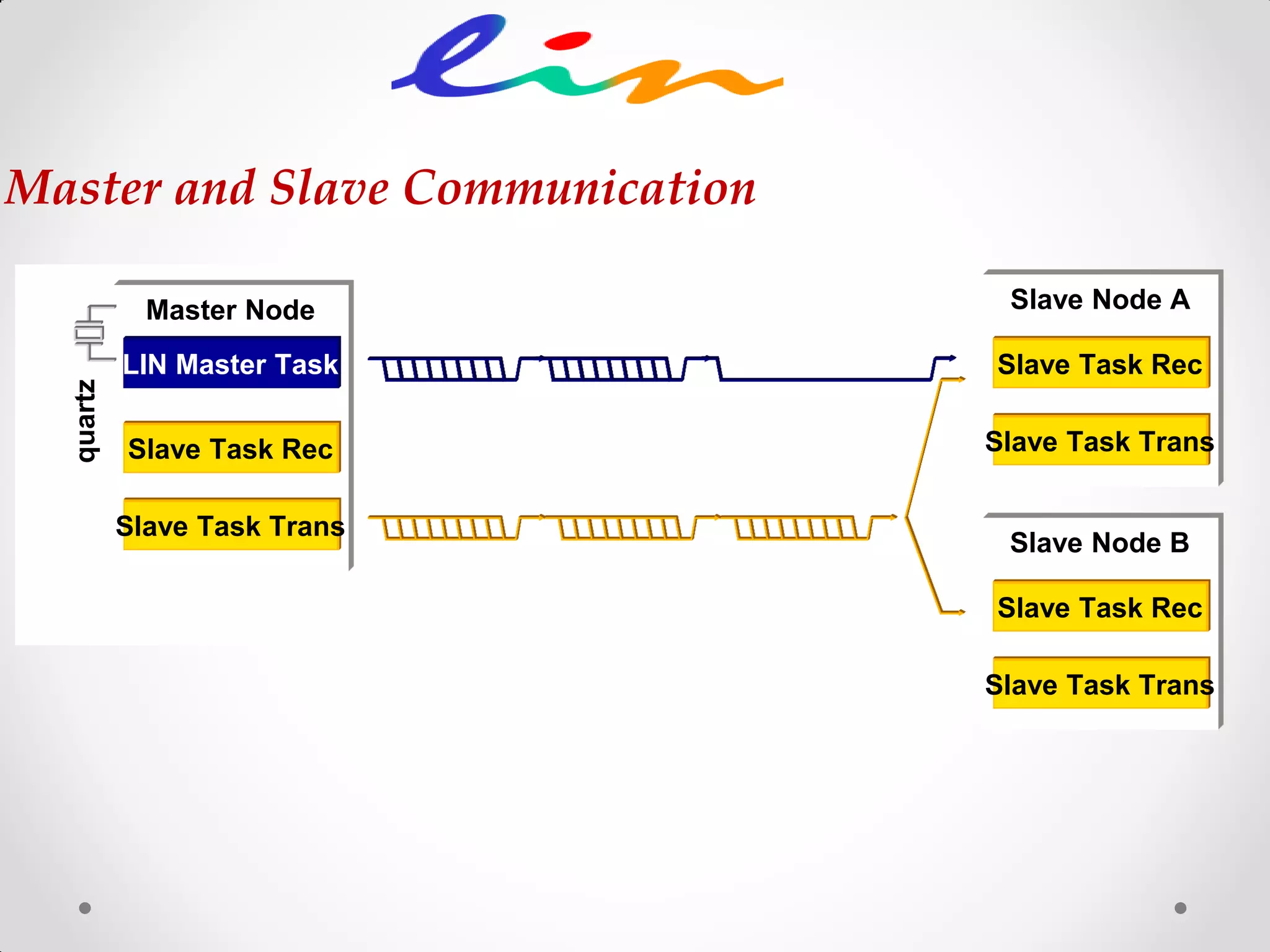 lin

Master and Slave Communication

quartz

Master Node

LIN Master Task

Slave Task Rec

Slave Task Trans

Slave Node A

Slave Task Rec

Slave Task Trans

Slave Node B

Slave Task Rec

Slave Task Trans